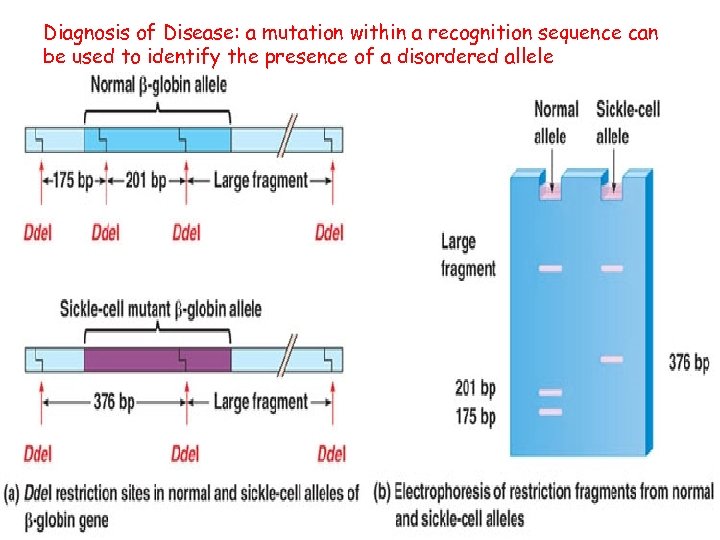 Diagnosis of Disease: a mutation within a recognition sequence can be used to identify the presence of a disordered allele

Normal β-globin allele

175 bp 201 bp Large fragment

DdeI DdeI DdeI DdeI

Sickle-cell mutant β-globin allele

376 bp Large fragment

DdeI DdeI DdeI

(a) DdeI restriction sites in normal and sickle-cell alleles of β-globin gene

Normal allele Sickle-cell allele

Large fragment

376 bp

201 bp
175 bp

(b) Electrophoresis of restriction fragments from normal and sickle-cell alleles